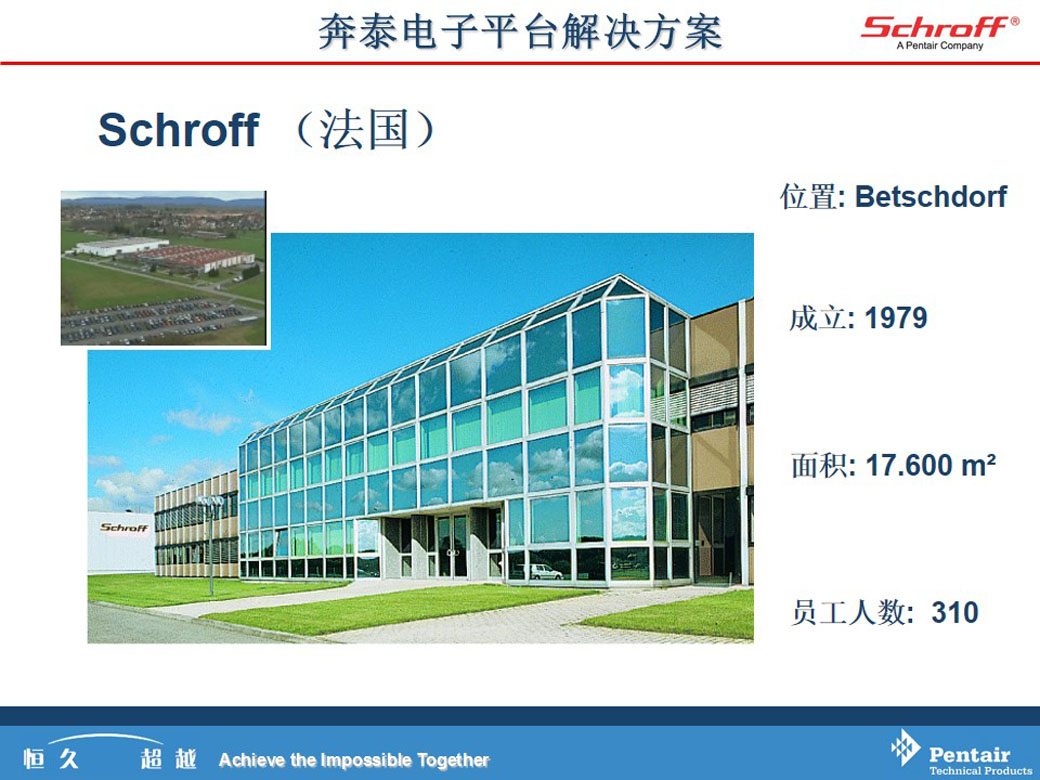 奔泰电子平台解决方案

Schroff®
A Pentair Company

Schroff （法国）

Schroff

位置: Betschdorf

成立: 1979

面积: 17.600 m²

员工人数: 310

恒久 超越 Achieve the Impossible Together

Pentair
Technical Products